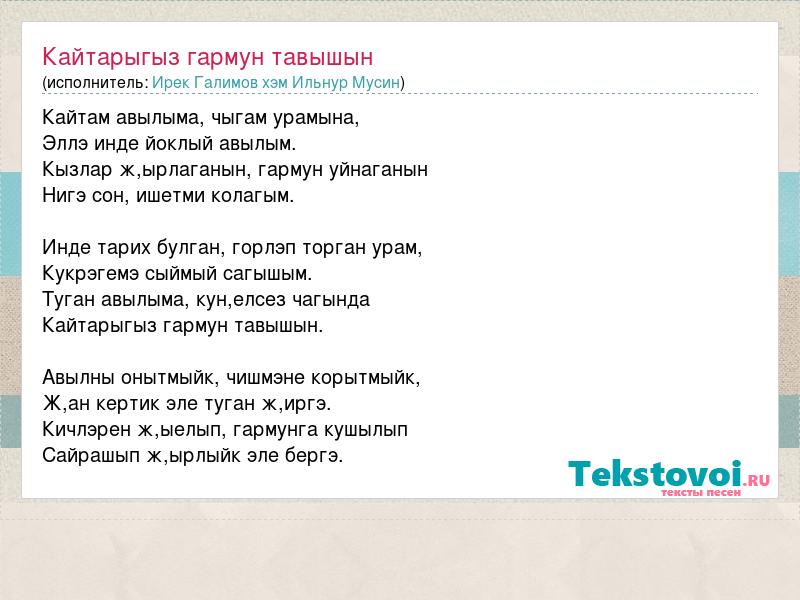 Кайтарыгыз гармун тавышын
(исполнитель: Ирек Галимов хэм Ильнур Мусин)

Кайтам авылыма, чыгам урамына,
Эллэ инде йоклый авылым.
Кызлар ж,ырлаганын, гармун уйнаганын
Нигэ сон, ишетми колагым.

Инде тарих булган, горлэп торган урам,
Кукрэгемэ сыймый сагышым.
Туган авылыма, кун,елсез чагында
Кайтарыгыз гармун тавышын.

Авылны онытмыйк, чишмэне корытмыйк,
Ж,ан кертик эле туган ж,иргэ.
Кичлэрен ж,ыелып, гармунга кушылып
Сайрашып ж,ырлыйк эле бергэ.

Tekstovoi.RU
тексты песен